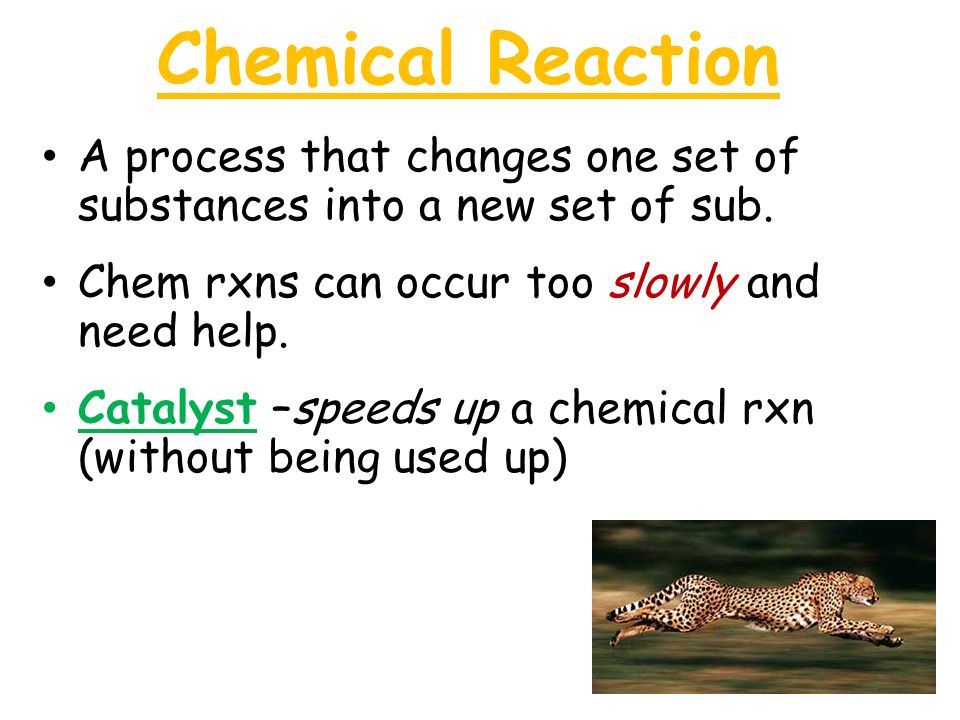 Chemical Reaction

• A process that changes one set of substances into a new set of sub.

• Chem rxns can occur too slowly and need help.

• Catalyst –speeds up a chemical rxn (without being used up)